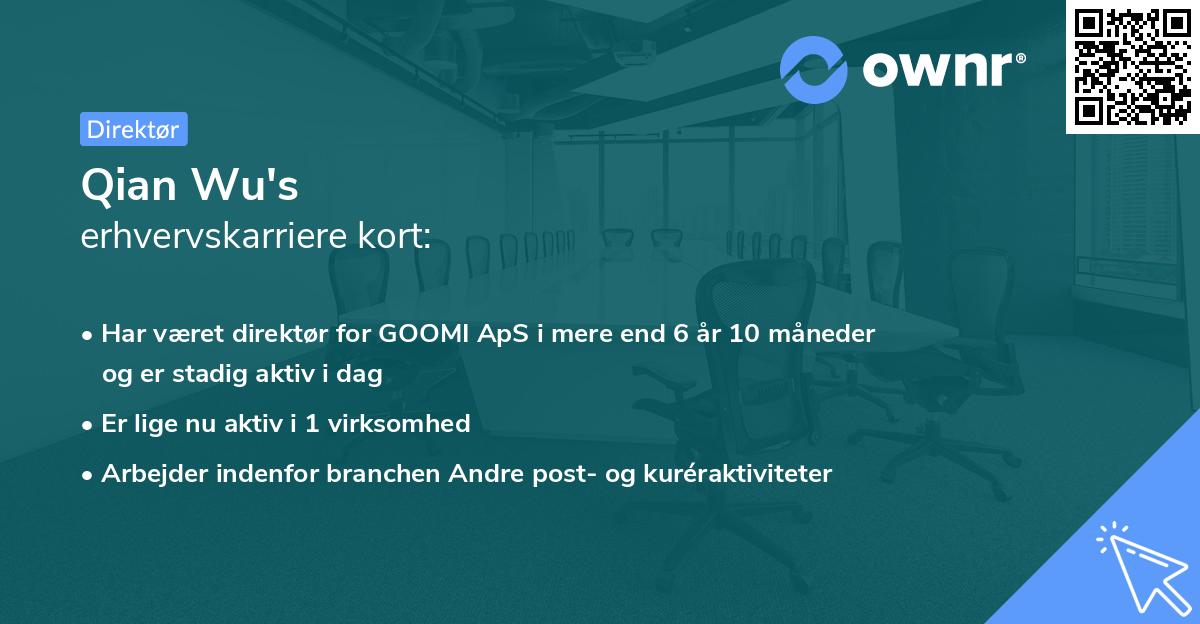 ownr®

Direktør

Qian Wu's
erhvervskarriere kort:

• Har været direktør for GOOMI ApS i mere end 6 år 10 måneder og er stadig aktiv i dag

• Er lige nu aktiv i 1 virksomhed

• Arbejder indenfor branchen Andre post- og kuréraktiviteter